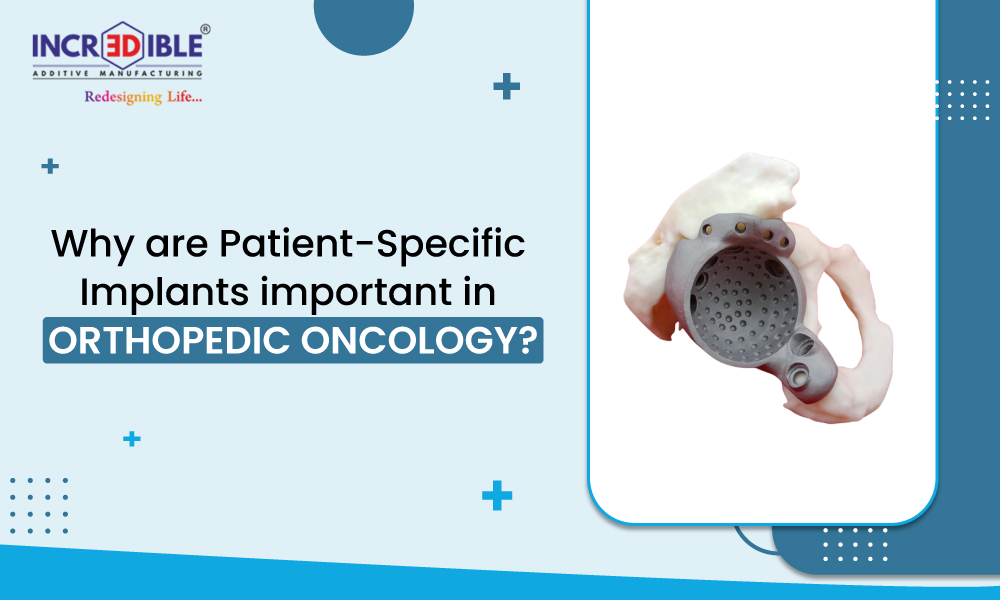 INCR3DIBLE®
ADDITIVE MANUFACTURING
Redesigning Life...

Why are Patient-Specific Implants important in ORTHOPEDIC ONCOLOGY?